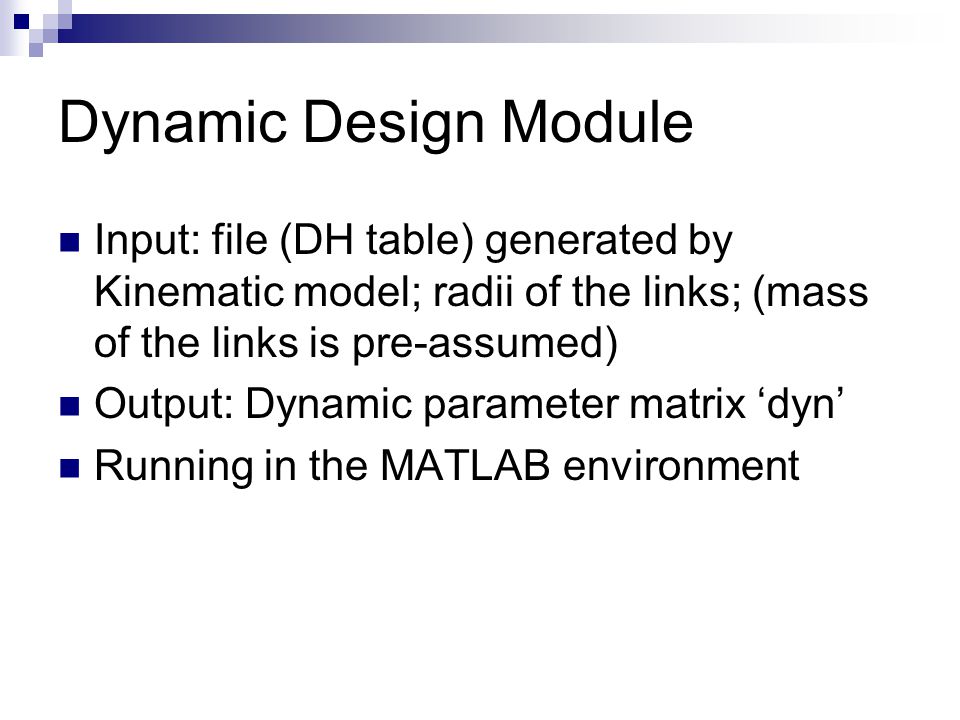 Dynamic Design Module

Input: file (DH table) generated by Kinematic model; radii of the links; (mass of the links is pre-assumed)

Output: Dynamic parameter matrix ‘dyn’

Running in the MATLAB environment